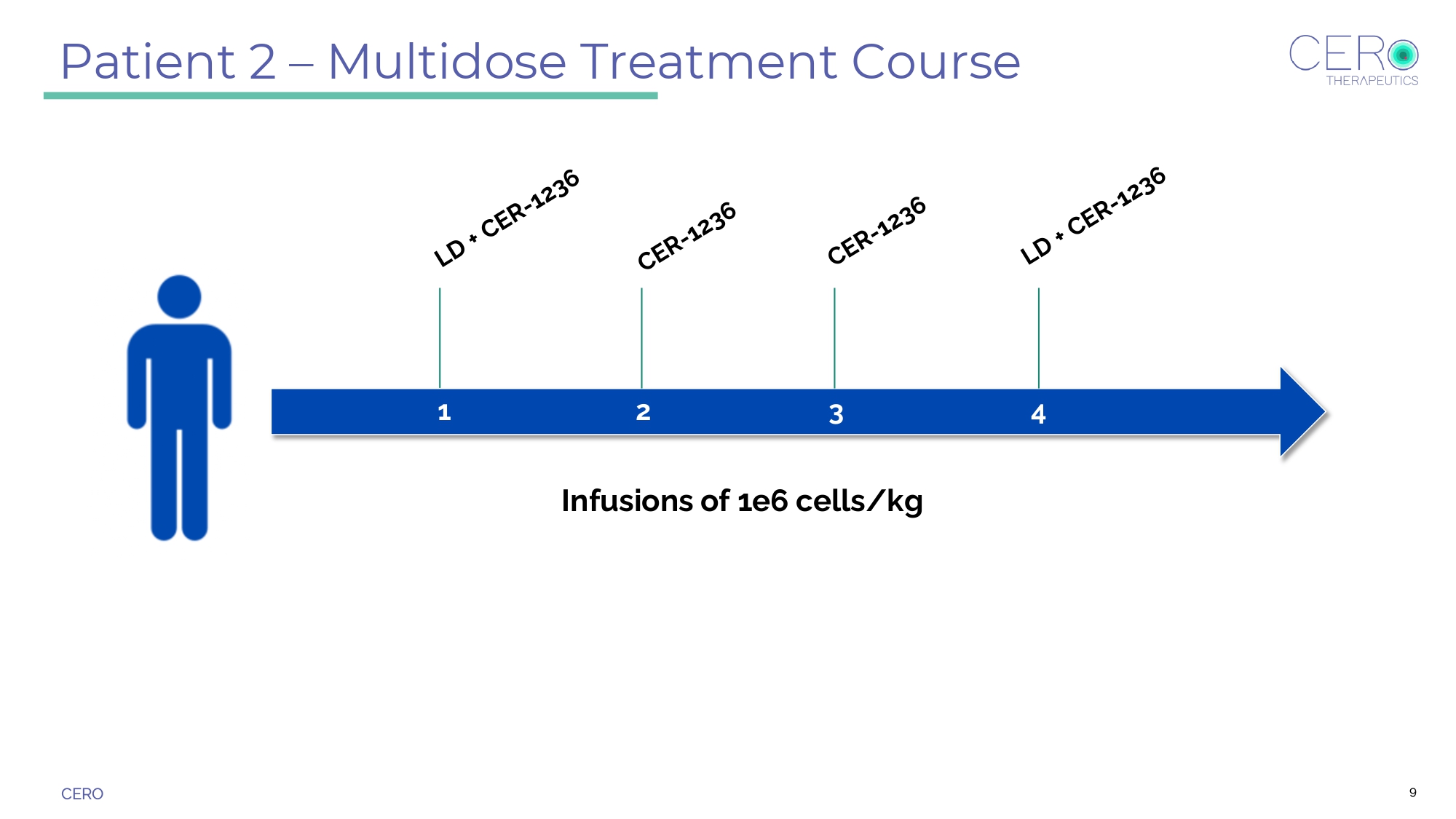 Patient 2 – Multidose Treatment Course

CERO
THERAPEUTICS

LD + CER-1236
CER-1236
CER-1236
LD + CER-1236

1
2
3
4

Infusions of 1e6 cells/kg

CERO

9